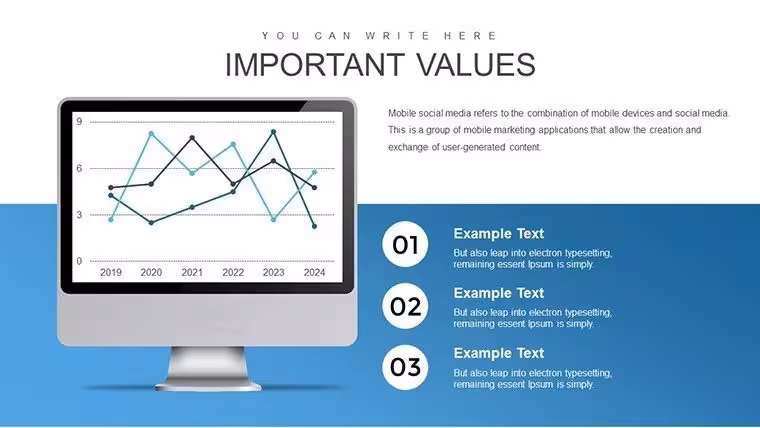 YOU CAN WRITE HERE

IMPORTANT VALUES

9
6
3
0
2019 2020 2021 2022 2023 2024

Mobile social media refers to the combination of mobile devices and social media. This is a group of mobile marketing applications that allow the creation and exchange of user-generated content.

01
Example Text
But also leap into electron typesetting, remaining essent Ipsum is simply.

02
Example Text
But also leap into electron typesetting, remaining essent Ipsum is simply.

03
Example Text
But also leap into electron typesetting, remaining essent Ipsum is simply.